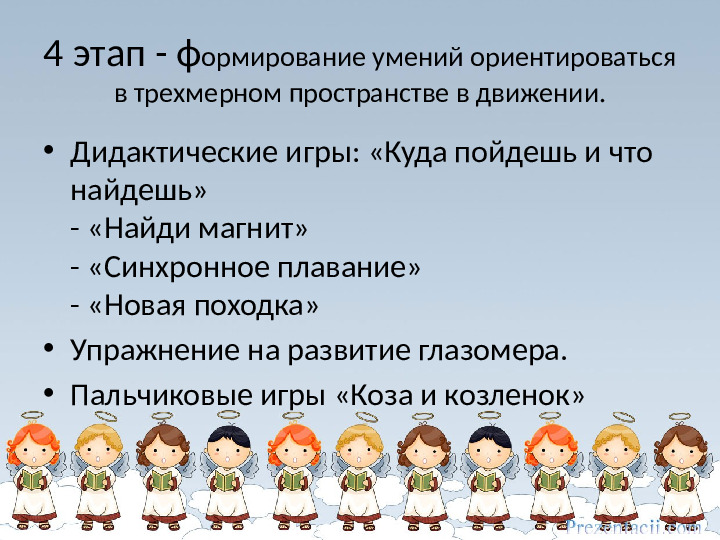 4 этап - формирование умений ориентироваться в трехмерном пространстве в движении.

• Дидактические игры: «Куда пойдешь и что найдешь»
- «Найди магнит»
- «Синхронное плавание»
- «Новая походка»

• Упражнение на развитие глазомера.

• Пальчиковые игры «Коза и козленок»

Prezentacii.com